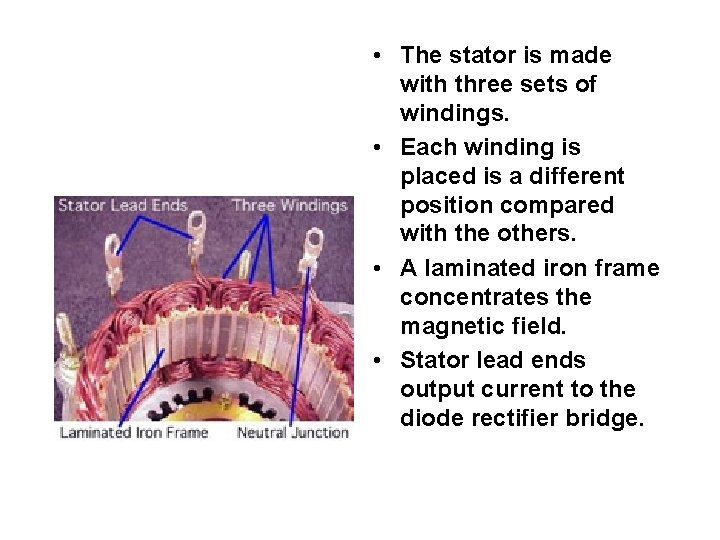 Stator Lead Ends

Three Windings

Laminated Iron Frame

Neutral Junction

• The stator is made with three sets of windings.

• Each winding is placed is a different position compared with the others.

• A laminated iron frame concentrates the magnetic field.

• Stator lead ends output current to the diode rectifier bridge.